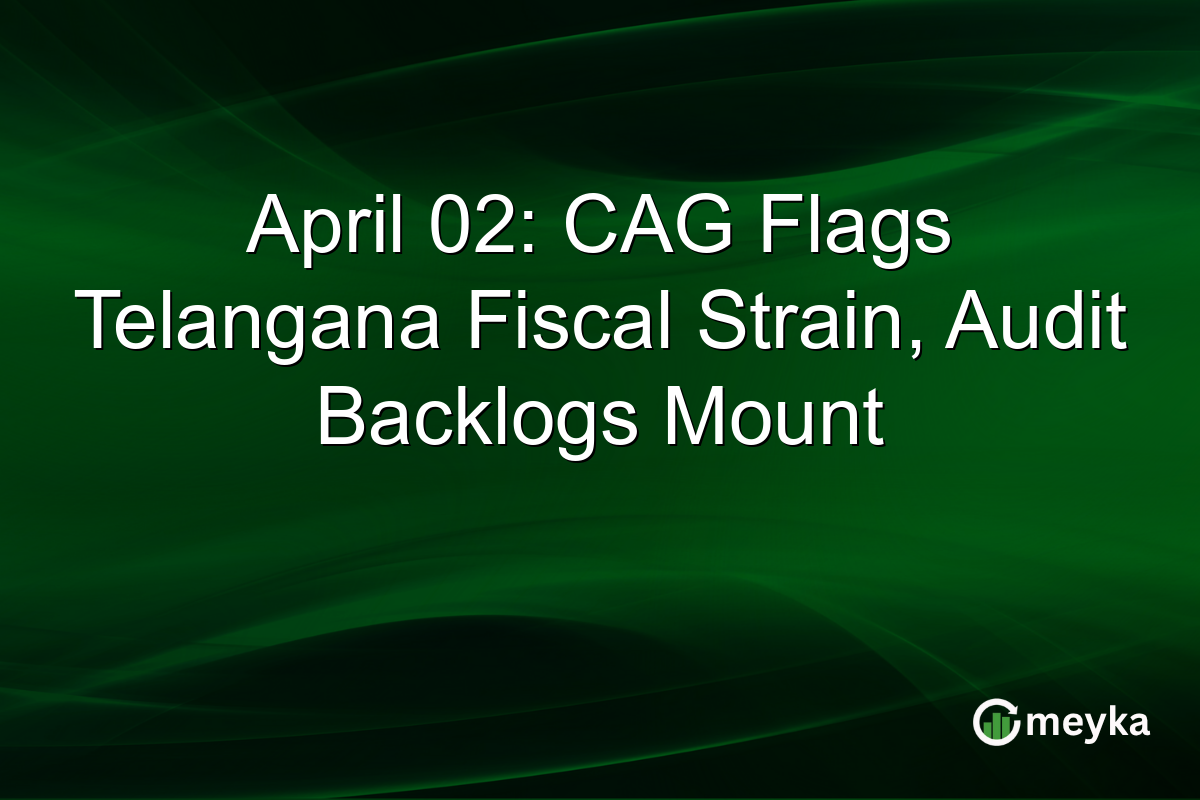 April 02: CAG Flags Telangana Fiscal Strain, Audit Backlogs Mount

meyka